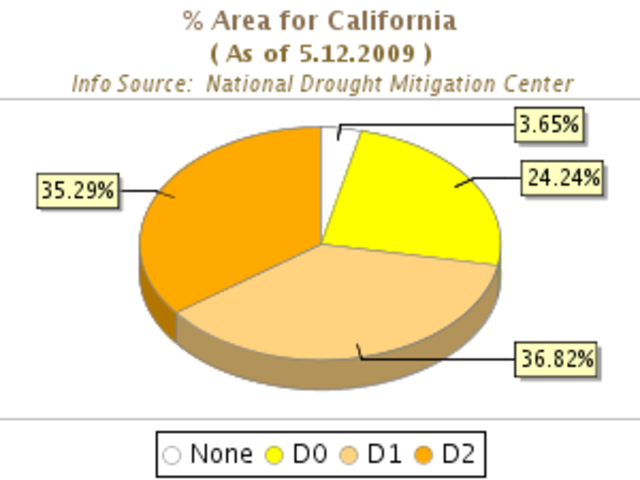 % Area for California
( As of 5.12.2009 )
Info Source: National Drought Mitigation Center

3.65%
24.24%
35.29%
36.82%

None D0 D1 D2